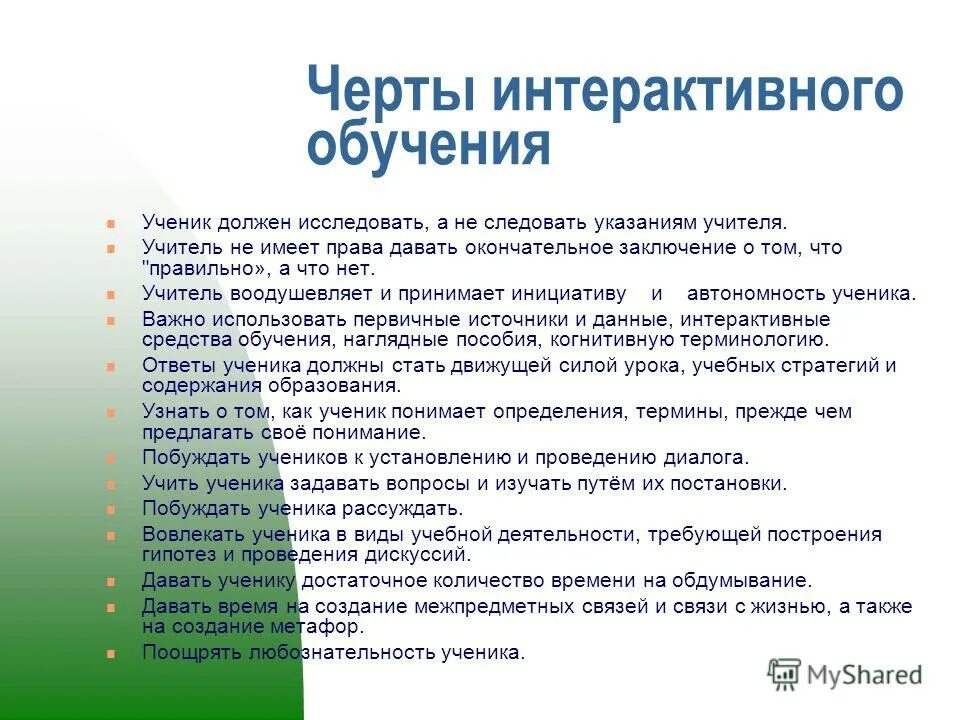 Черты интерактивного обучения

Ученик должен исследовать, а не следовать указаниям учителя.

Учитель не имеет права давать окончательное заключение о том, что "правильно», а что нет.

Учитель воодушевляет и принимает инициативу и автономность ученика.

Важно использовать первичные источники и данные, интерактивные средства обучения, наглядные пособия, когнитивную терминологию.

Ответы ученика должны стать движущей силой урока, учебных стратегий и содержания образования.

Узнать о том, как ученик понимает определения, термины, прежде чем предлагать своё понимание.

Побуждать учеников к установлению и проведению диалога.

Учить ученика задавать вопросы и изучать путём их постановки.

Побуждать ученика рассуждать.

Вовлекать ученика в виды учебной деятельности, требующей построения гипотез и проведения дискуссий.

Давать ученику достаточное количество времени на обдумывание.

Давать время на создание межпредметных связей и связи с жизнью, а также на создание метафор.

Поощрять любознательность ученика.

MyShared